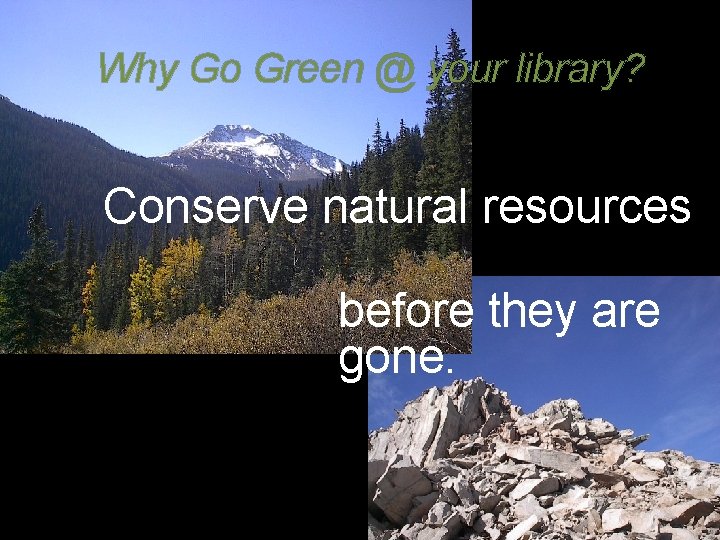 Why Go Green @ your library?

Conserve natural resources

before they are gone.